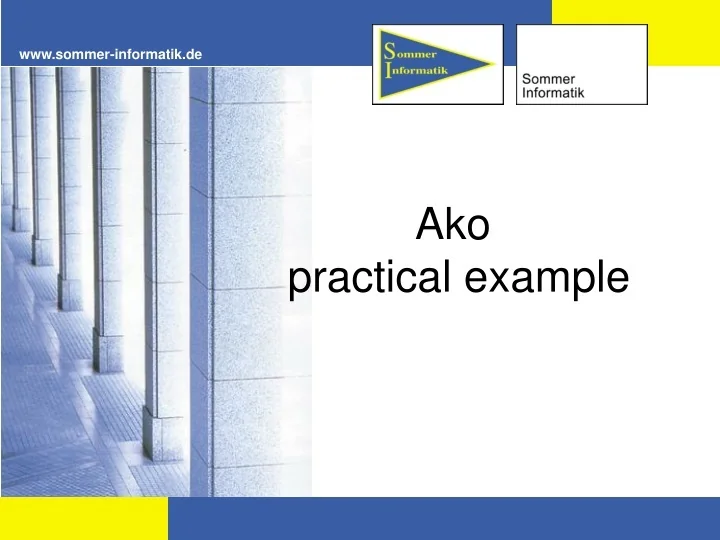 www.sommer-informatik.de

Sommer
Informatik

Sommer
Informatik

Ako
practical example